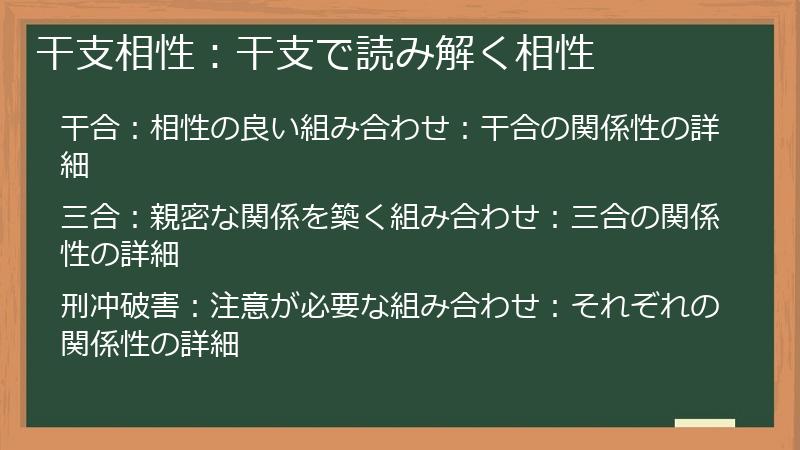 干支相性：干支で読み解く相性

干合：相性の良い組み合わせ：干合の関係性の詳細

三合：親密な関係を築く組み合わせ：三合の関係性の詳細

刑冲破害：注意が必要な組み合わせ：それぞれの関係性の詳細